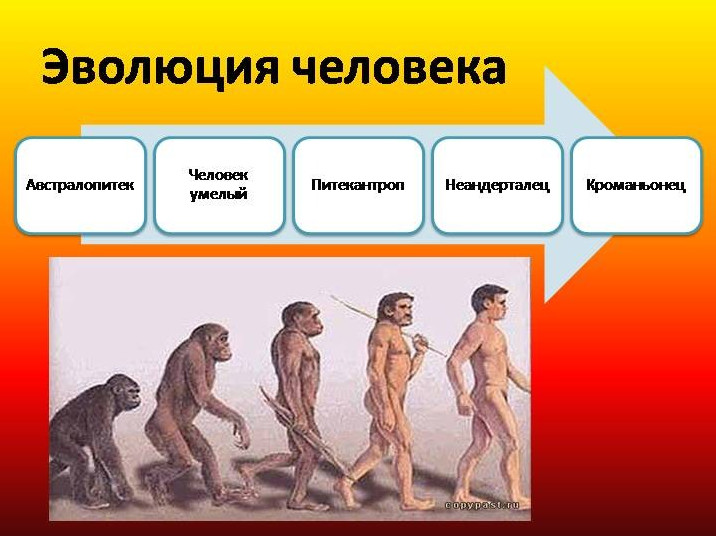 Эволюция человека

Австралопитек

Человек умелый

Питекантроп

Неандерталец

Кроманьонец

copypast.ru